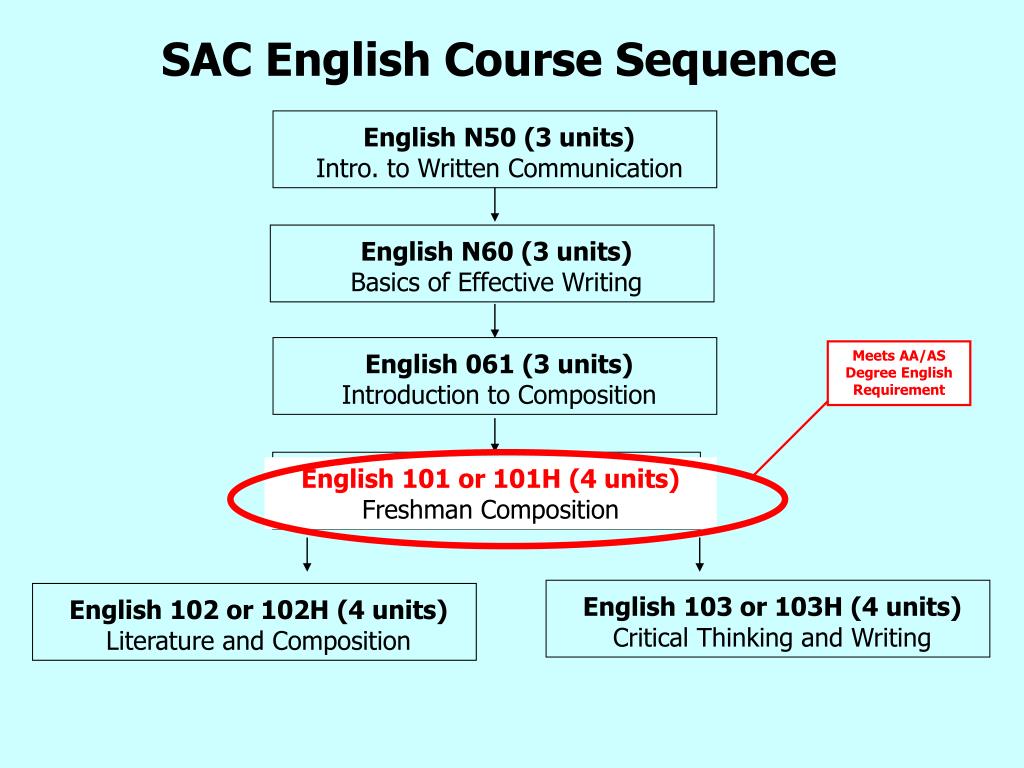 SAC English Course Sequence

English N50 (3 units)
Intro. to Written Communication

English N60 (3 units)
Basics of Effective Writing

English 061 (3 units)
Introduction to Composition

Meets AA/AS Degree English Requirement

English 101 or 101H (4 units)
Freshman Composition

English 102 or 102H (4 units)
Literature and Composition

English 103 or 103H (4 units)
Critical Thinking and Writing